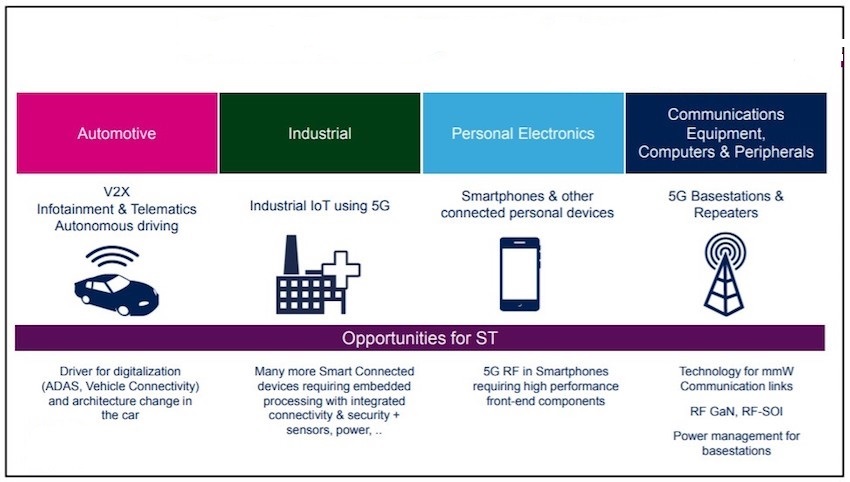 Automotive

V2X
Infotainment & Telematics
Autonomous driving

Industrial

Industrial IoT using 5G

Personal Electronics

Smartphones & other connected personal devices

Communications Equipment, Computers & Peripherals

5G Basestations & Repeaters

Opportunities for ST

Driver for digitalization (ADAS, Vehicle Connectivity) and architecture change in the car

Many more Smart Connected devices requiring embedded processing with integrated connectivity & security + sensors, power, ..

5G RF in Smartphones requiring high performance front-end components

Technology for mmW Communication links

RF GaN, RF-SOI

Power management for basestations